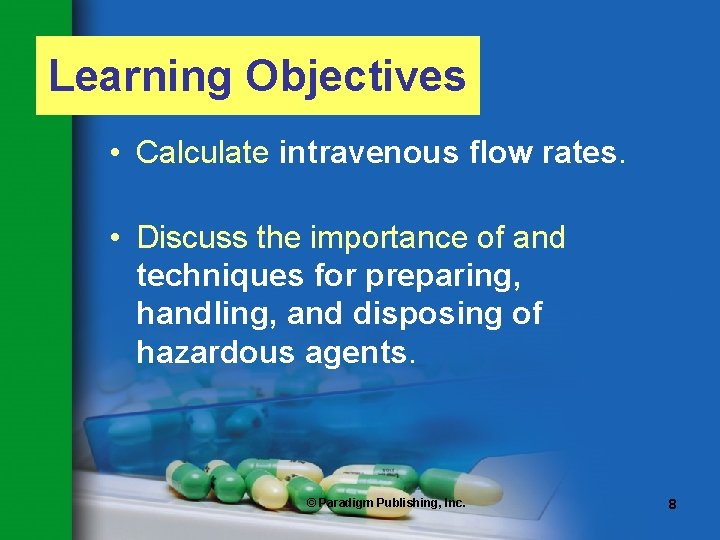 Learning Objectives

• Calculate intravenous flow rates.

• Discuss the importance of and techniques for preparing, handling, and disposing of hazardous agents.

© Paradigm Publishing, Inc.

8